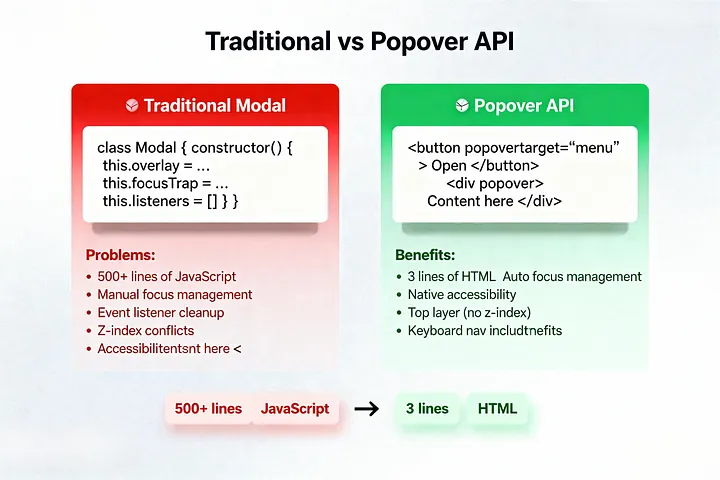 Traditional vs Popover API

Traditional Modal

class Modal { constructor() {
this.overlay = ...
this.focusTrap = ...
this.listeners = [] } }

Problems:
• 500+ lines of JavaScript
• Manual focus management
• Event listener cleanup
• Z-index conflicts
• Accessibilitentsnt here <

Popover API

<button popovertarget="menu"
> Open </button>
<div popover>
Content here </div>

Benefits:
• 3 lines of HTML Auto focus management
• Native accessibility
• Top layer (no z-index)
• Keyboard nav includtnefits

500+ lines JavaScript → 3 lines HTML